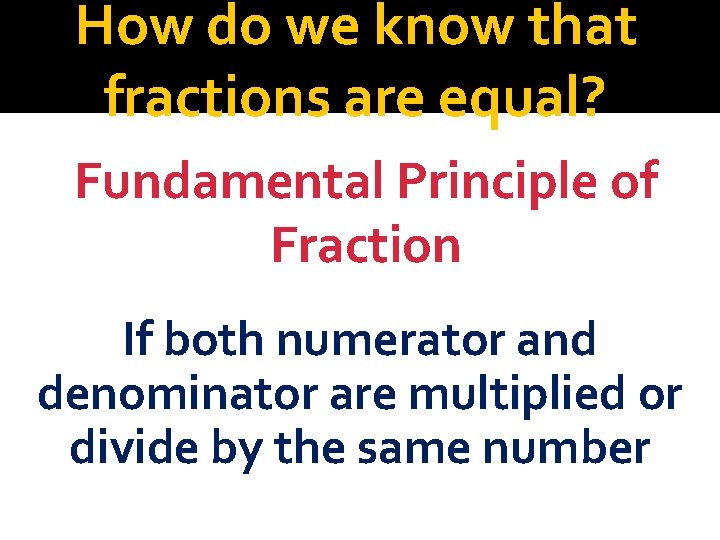 How do we know that fractions are equal?

Fundamental Principle of Fraction

If both numerator and denominator are multiplied or divide by the same number